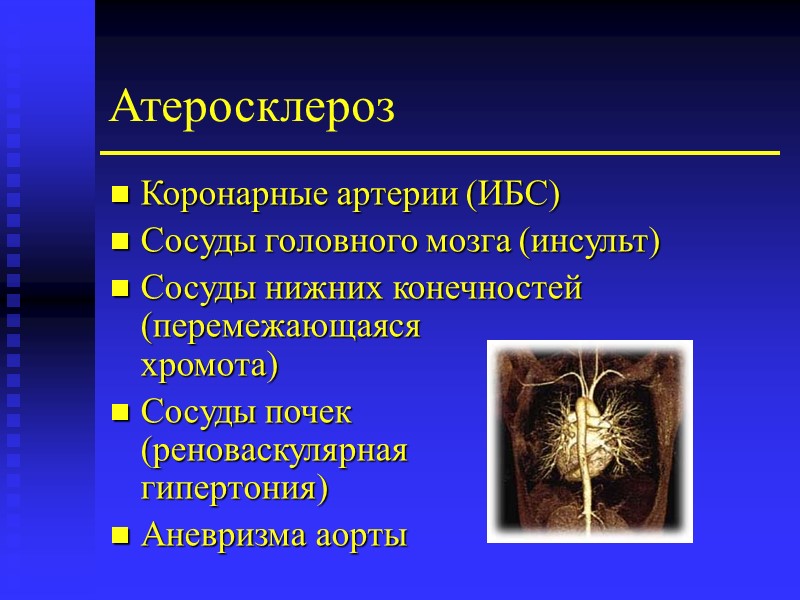 Атеросклероз

- Коронарные артерии (ИБС)
- Сосуды головного мозга (инсульт)
- Сосуды нижних конечностей (перемежающаяся хромота)
- Сосуды почек (реноваскулярная гипертония)
- Аневризма аорты